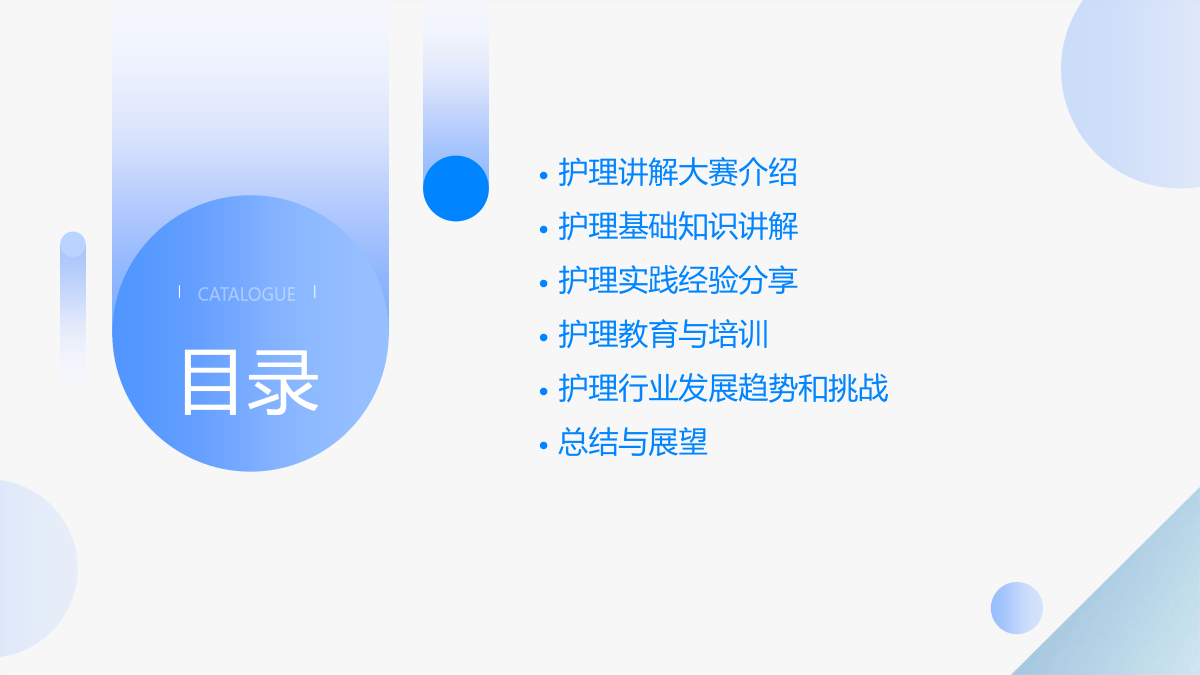 CATALOGUE

目录

• 护理讲解大赛介绍
• 护理基础知识讲解
• 护理实践经验分享
• 护理教育与培训
• 护理行业发展趋势和挑战
• 总结与展望